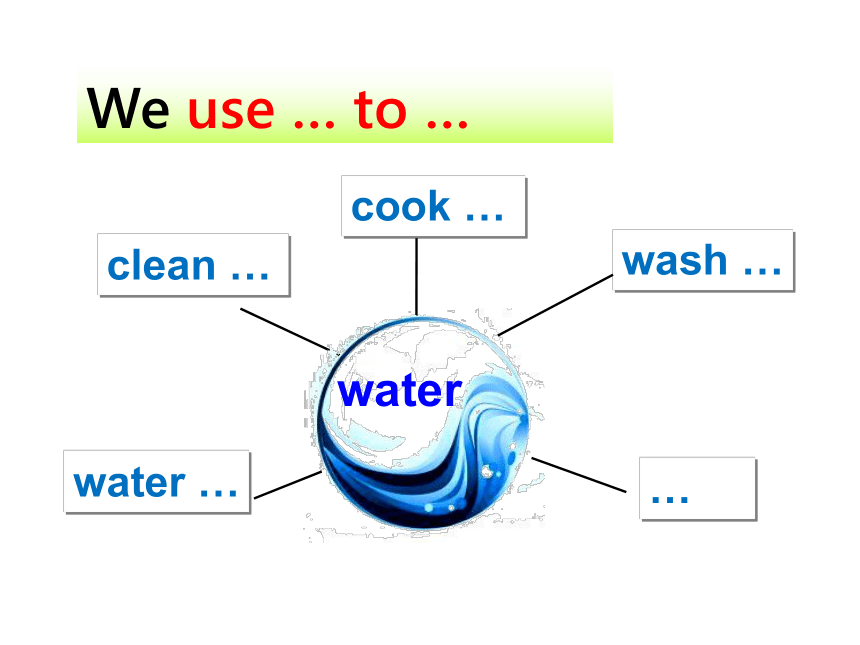 We use … to …

cook …

clean …

wash …

water

water …

…